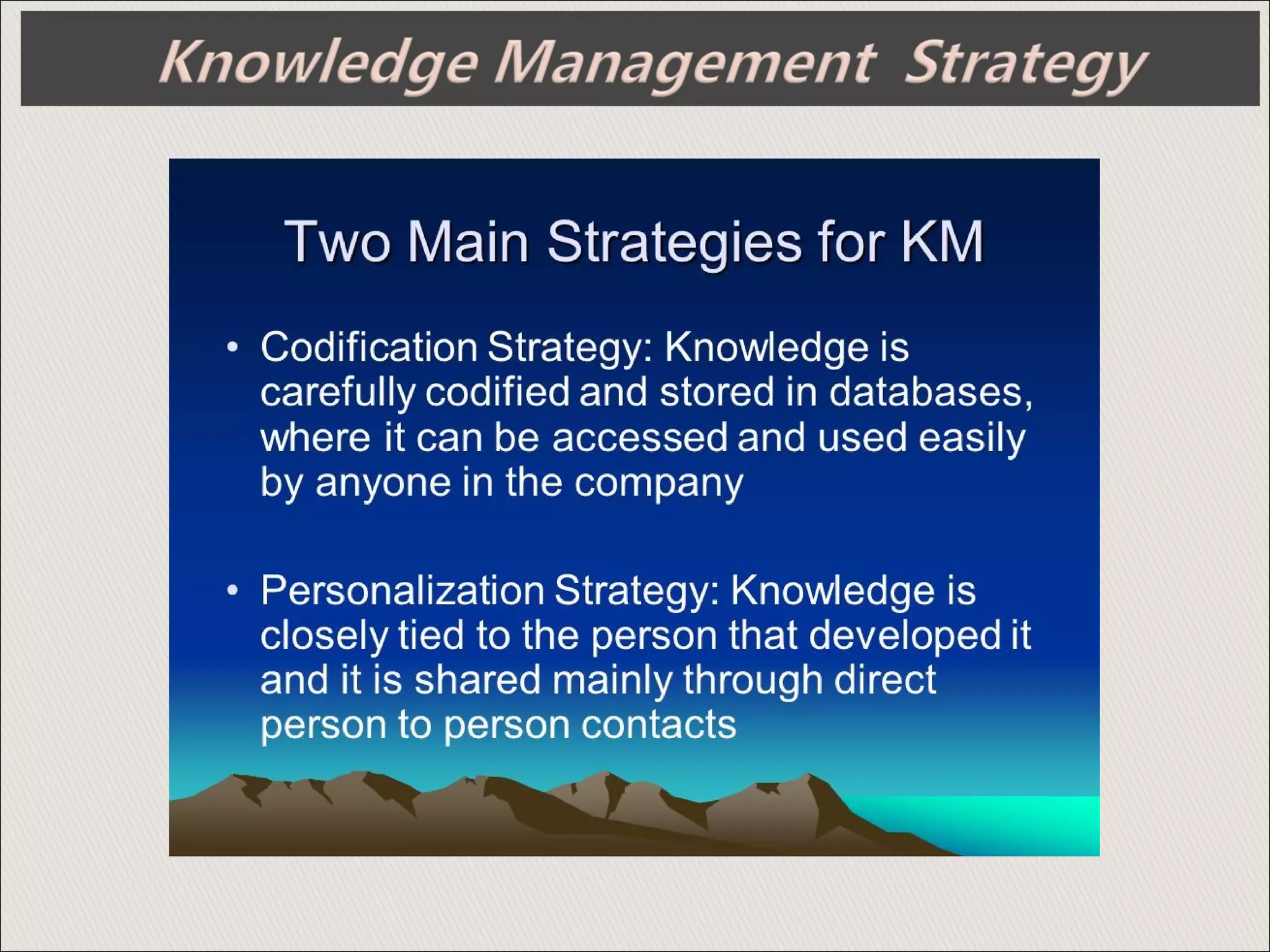 Knowledge Management Strategy

Two Main Strategies for KM

• Codification Strategy: Knowledge is carefully codified and stored in databases, where it can be accessed and used easily by anyone in the company

• Personalization Strategy: Knowledge is closely tied to the person that developed it and it is shared mainly through direct person to person contacts